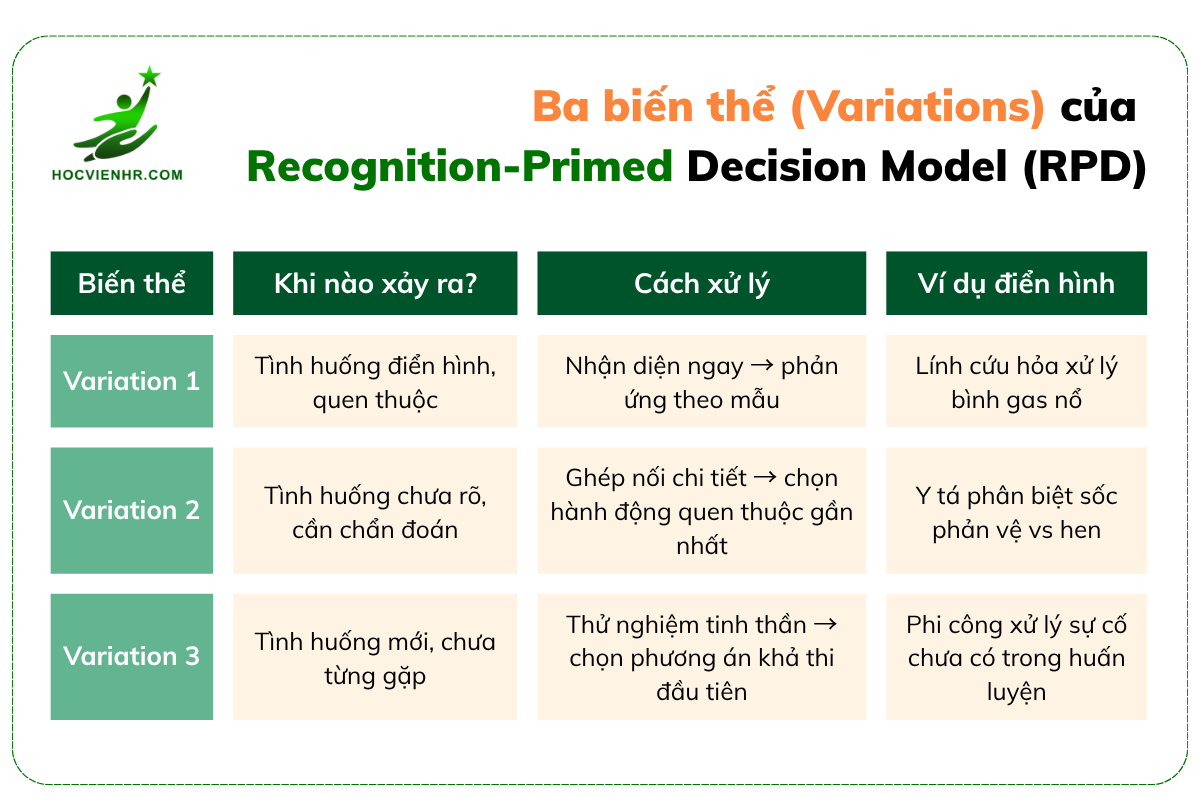 HOCVIENHR.COM

Ba biến thể (Variations) của
Recognition-Primed Decision Model (RPD)

| Biến thể | Khi nào xảy ra? | Cách xử lý | Ví dụ điển hình |
|---|---|---|---|
| Variation 1 | Tình huống điển hình, quen thuộc | Nhận diện ngay → phản ứng theo mẫu | Lính cứu hỏa xử lý bình gas nổ |
| Variation 2 | Tình huống chưa rõ, cần chẩn đoán | Ghép nối chi tiết → chọn hành động quen thuộc gần nhất | Y tá phân biệt sốc phản vệ vs hen |
| Variation 3 | Tình huống mới, chưa từng gặp | Thử nghiệm tinh thần → chọn phương án khả thi đầu tiên | Phi công xử lý sự cố chưa có trong huấn luyện |